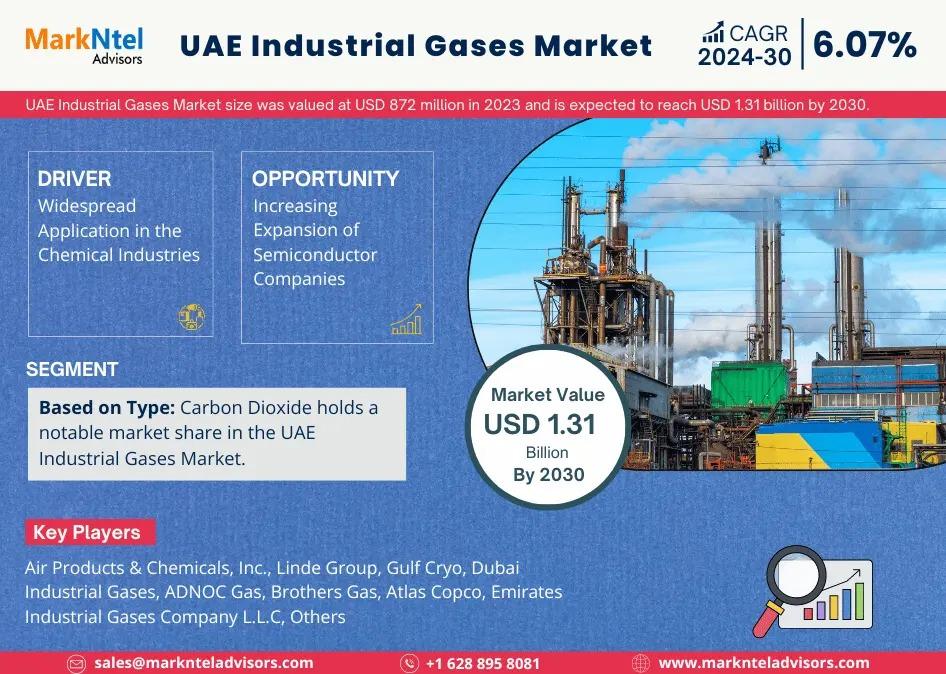 MarkNtel Advisors

UAE Industrial Gases Market

CAGR 2024-30 | 6.07%

UAE Industrial Gases Market size was valued at USD 872 million in 2023 and is expected to reach USD 1.31 billion by 2030.

DRIVER
Widespread Application in the Chemical Industries

OPPORTUNITY
Increasing Expansion of Semiconductor Companies

SEGMENT

Based on Type: Carbon Dioxide holds a notable market share in the UAE Industrial Gases Market.

Market Value
USD 1.31
Billion
By 2030

Key Players

Air Products & Chemicals, Inc., Linde Group, Gulf Cryo, Dubai Industrial Gases, ADNOC Gas, Brothers Gas, Atlas Copco, Emirates Industrial Gases Company L.L.C, Others

sales@marknteladvisors.com
+1 628 895 8081
www.marknteladvisors.com